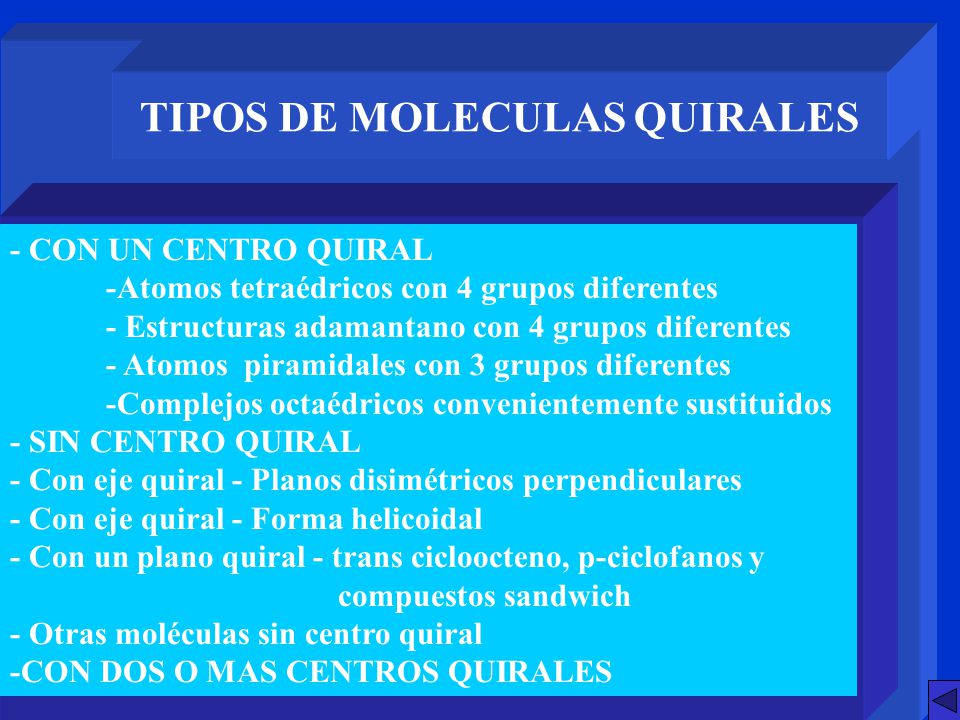 TIPOS DE MOLECULAS QUIRALES

- CON UN CENTRO QUIRAL
-Atomos tetraédricos con 4 grupos diferentes
- Estructuras adamantano con 4 grupos diferentes
- Atomos piramidales con 3 grupos diferentes
-Complejos octaédricos convenientemente sustituidos
- SIN CENTRO QUIRAL
- Con eje quiral - Planos disimétricos perpendiculares
- Con eje quiral - Forma helicoidal
- Con un plano quiral - trans cicloocteno, p-ciclofanos y compuestos sandwich
- Otras moléculas sin centro quiral
-CON DOS O MAS CENTROS QUIRALES